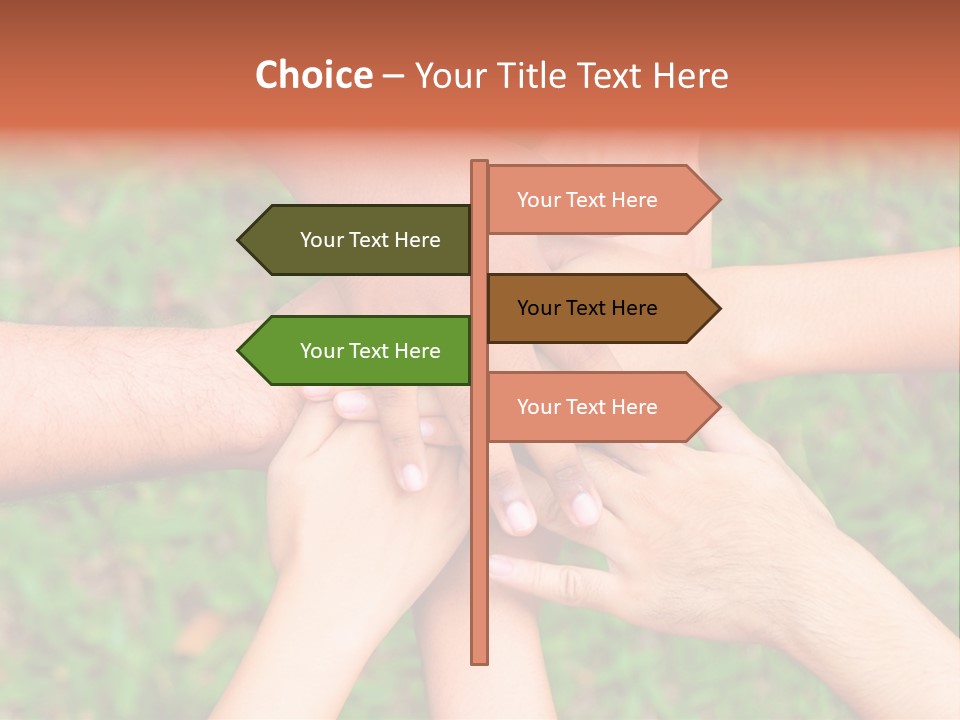 Choice – Your Title Text Here

Your Text Here

Your Text Here

Your Text Here

Your Text Here

Your Text Here